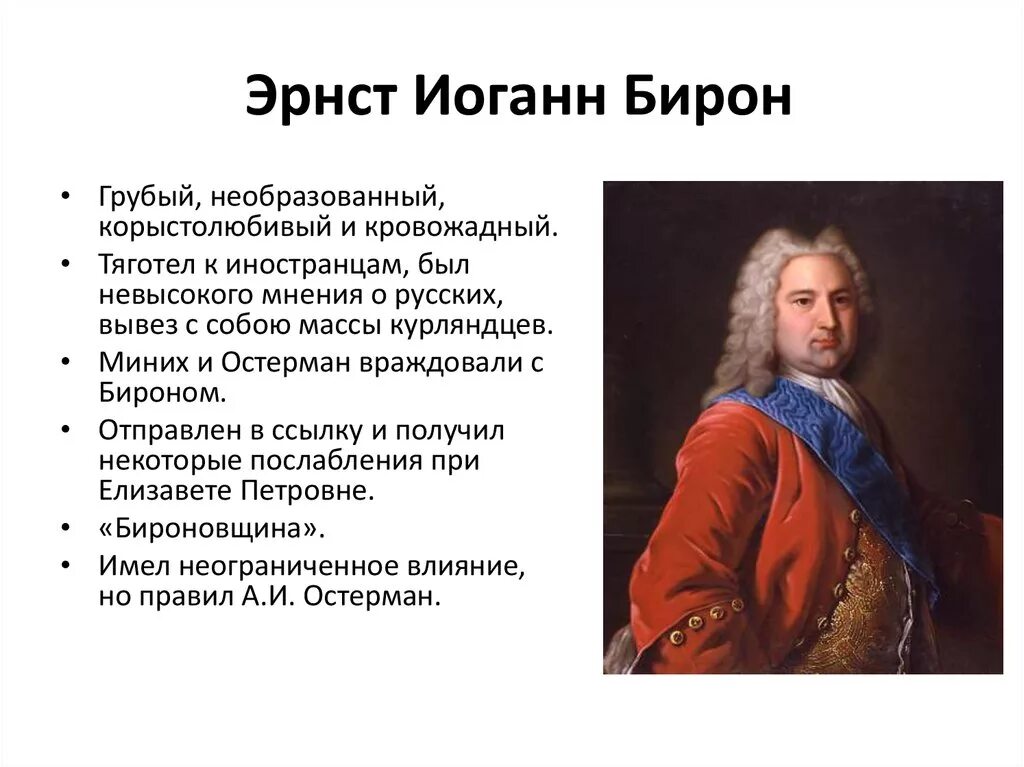 Эрнст Иоганн Бирон

• Грубый, необразованный, корыстолюбивый и кровожадный.
• Тяготел к иностранцам, был невысокого мнения о русских, вывез с собою массы курляндцев.
• Миних и Остерман враждовали с Бироном.
• Отправлен в ссылку и получил некоторые послабления при Елизавете Петровне.
• «Бироновщина».
• Имел неограниченное влияние, но правил А.И. Остерман.